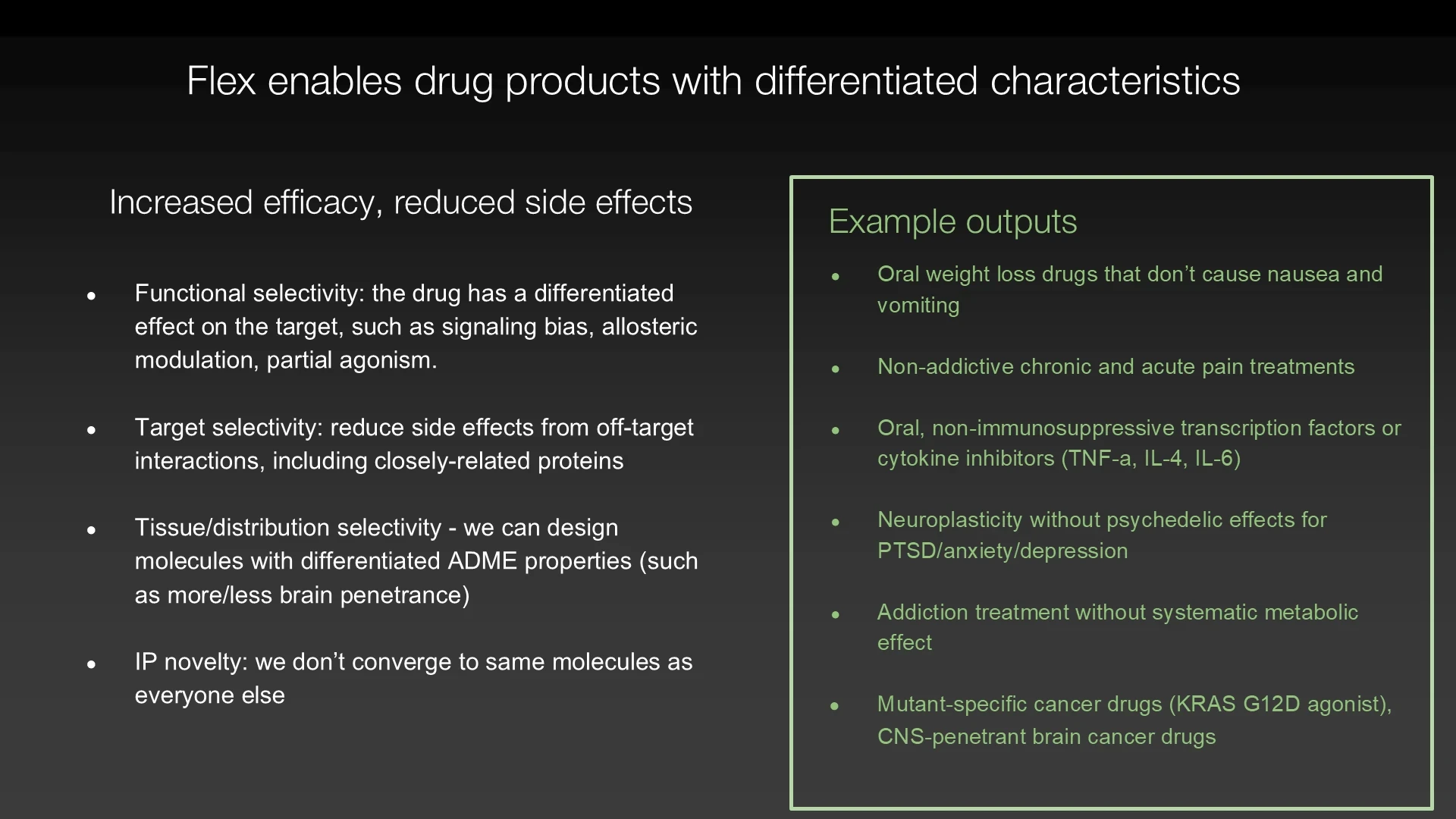 Flex enables drug products with differentiated characteristics

Increased efficacy, reduced side effects

- Functional selectivity: the drug has a differentiated effect on the target, such as signaling bias, allosteric modulation, partial agonism.

- Target selectivity: reduce side effects from off-target interactions, including closely-related proteins

- Tissue/distribution selectivity - we can design molecules with differentiated ADME properties (such as more/less brain penetrance)

- IP novelty: we don't converge to same molecules as everyone else

Example outputs

- Oral weight loss drugs that don't cause nausea and vomiting

- Non-addictive chronic and acute pain treatments

- Oral, non-immunosuppressive transcription factors or cytokine inhibitors (TNF-a, IL-4, IL-6)

- Neuroplasticity without psychedelic effects for PTSD/anxiety/depression

- Addiction treatment without systematic metabolic effect

- Mutant-specific cancer drugs (KRAS G12D agonist), CNS-penetrant brain cancer drugs